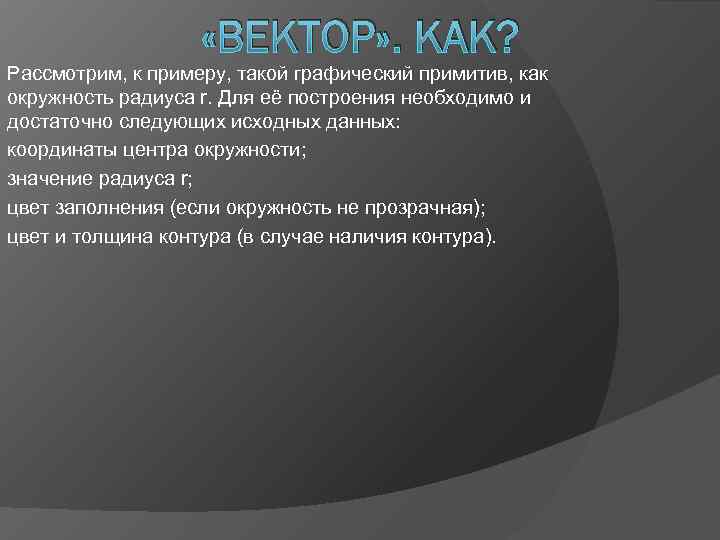 «ВЕКТОР». КАК?

Рассмотрим, к примеру, такой графический примитив, как окружность радиуса r. Для её построения необходимо и достаточно следующих исходных данных:

координаты центра окружности;

значение радиуса r;

цвет заполнения (если окружность не прозрачная);

цвет и толщина контура (в случае наличия контура).